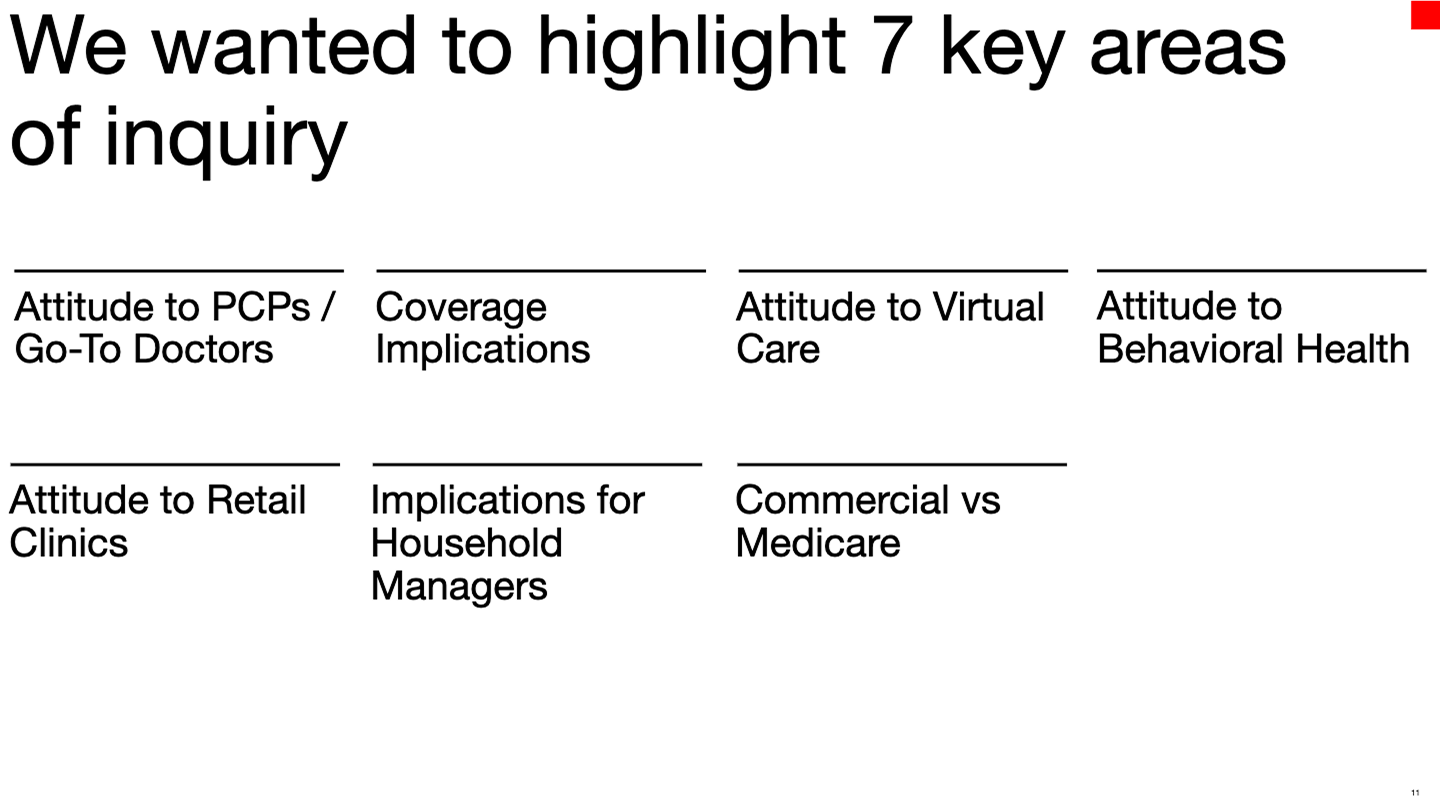 We wanted to highlight 7 key areas of inquiry

Attitude to PCPs / Go-To Doctors

Coverage Implications

Attitude to Virtual Care

Attitude to Behavioral Health

Attitude to Retail Clinics

Implications for Household Managers

Commercial vs Medicare

11